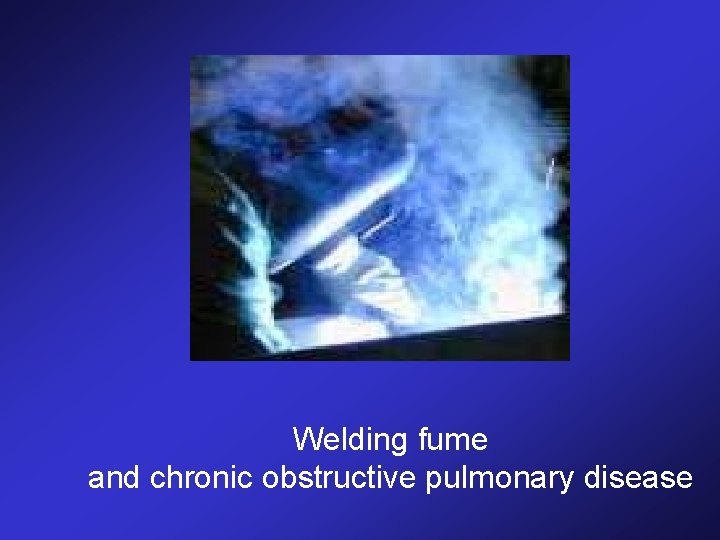 Welding fume
and chronic obstructive pulmonary disease